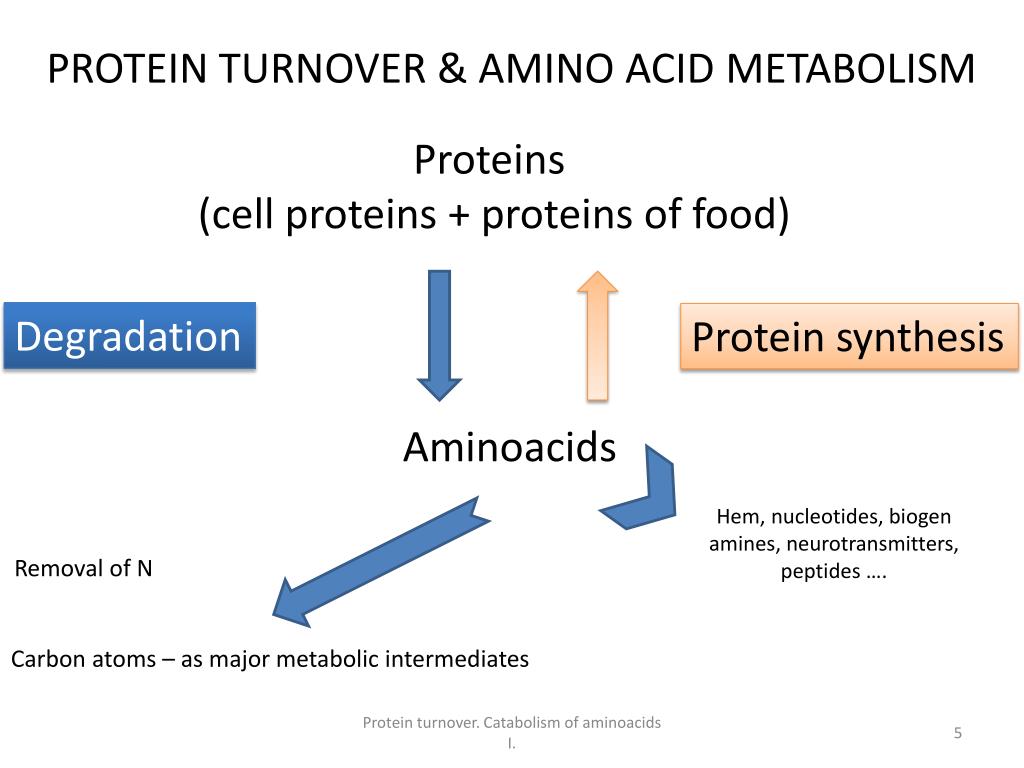 PROTEIN TURNOVER & AMINO ACID METABOLISM

Proteins
(cell proteins + proteins of food)

Degradation

Protein synthesis

Aminoacids

Hem, nucleotides, biogen amines, neurotransmitters, peptides ….

Removal of N

Carbon atoms – as major metabolic intermediates

Protein turnover. Catabolism of aminoacids I.

5